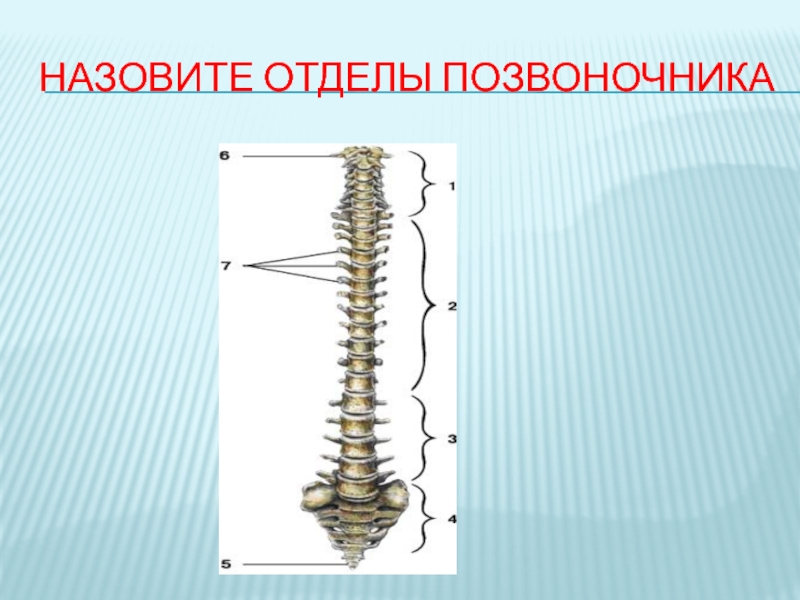 НАЗОВИТЕ ОТДЕЛЫ ПОЗВОНОЧНИКА

6
1
7
2
3
4
5